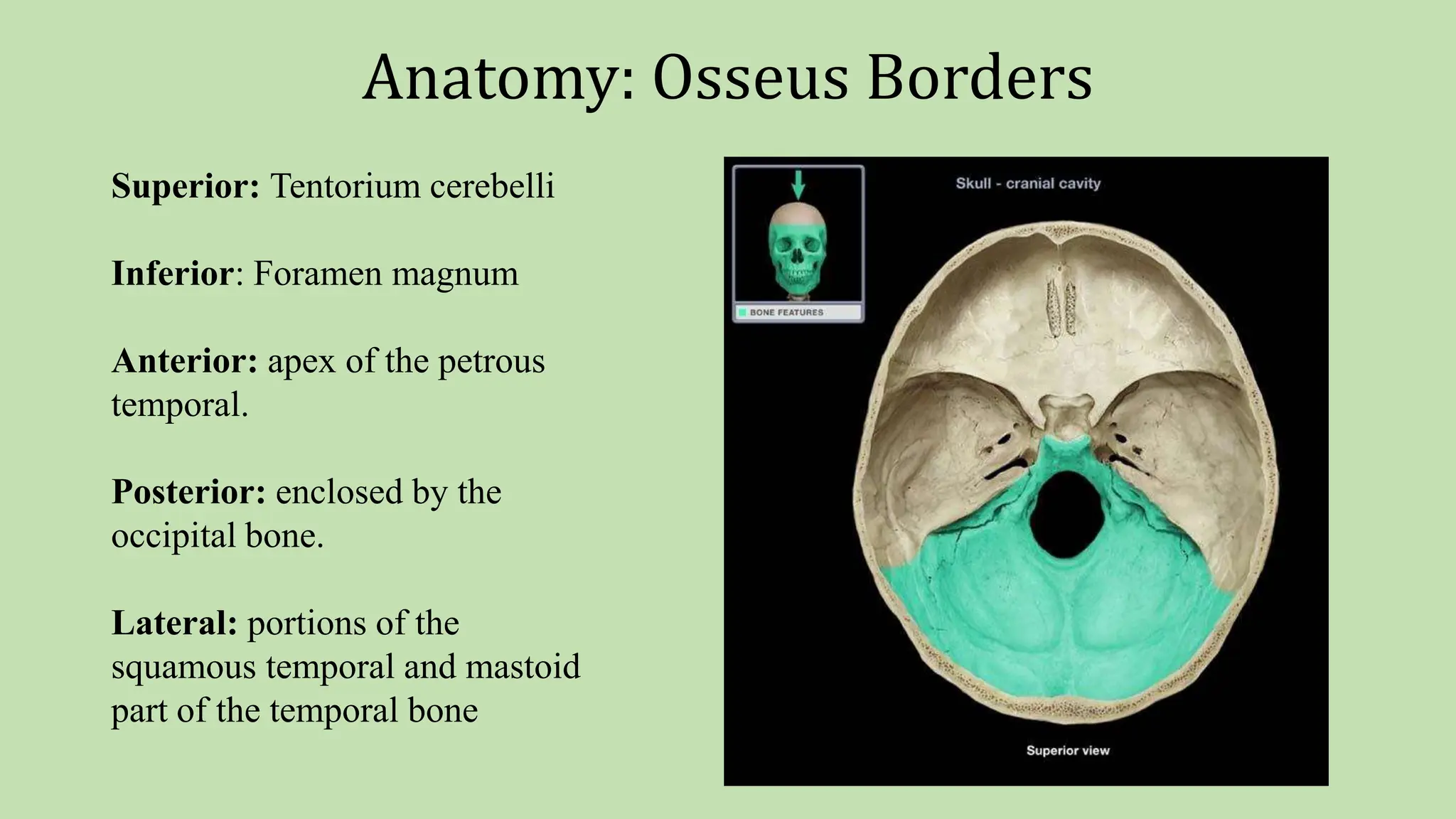 Anatomy: Osseus Borders

Superior: Tentorium cerebelli

Inferior: Foramen magnum

Anterior: apex of the petrous temporal.

Posterior: enclosed by the occipital bone.

Lateral: portions of the squamous temporal and mastoid part of the temporal bone

BONE FEATURES

Skull - cranial cavity

Superior view